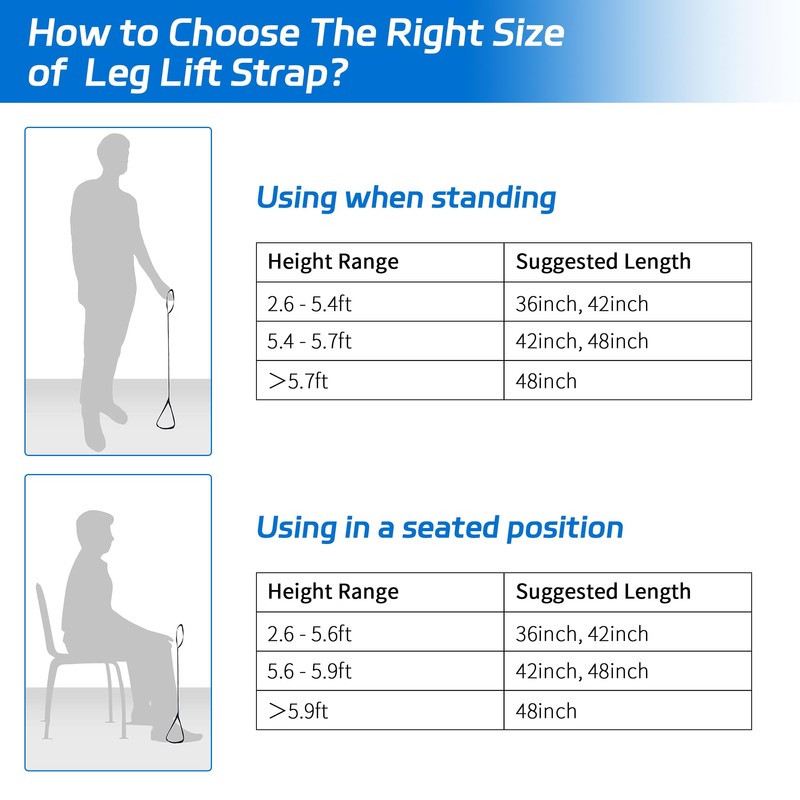 How to Choose The Right Size of Leg Lift Strap?

Using when standing

| Height Range | Suggested Length |
|---|---|
| 2.6 - 5.4ft | 36inch, 42inch |
| 5.4 - 5.7ft | 42inch, 48inch |
| >5.7ft | 48inch |

Using in a seated position

| Height Range | Suggested Length |
|---|---|
| 2.6 - 5.6ft | 36inch, 42inch |
| 5.6 - 5.9ft | 42inch, 48inch |
| >5.9ft | 48inch |